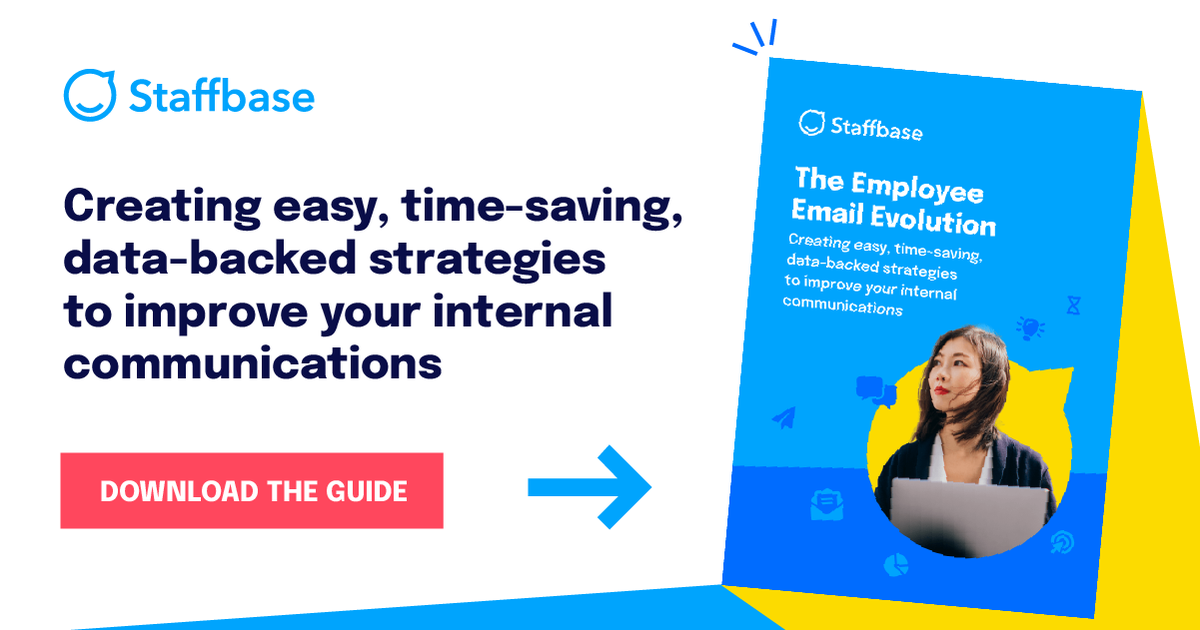 Staffbase

Creating easy, time-saving, data-backed strategies to improve your internal communications

DOWNLOAD THE GUIDE

Staffbase

The Employee Email Evolution

Creating easy, time-saving, data-backed strategies to improve your internal communications